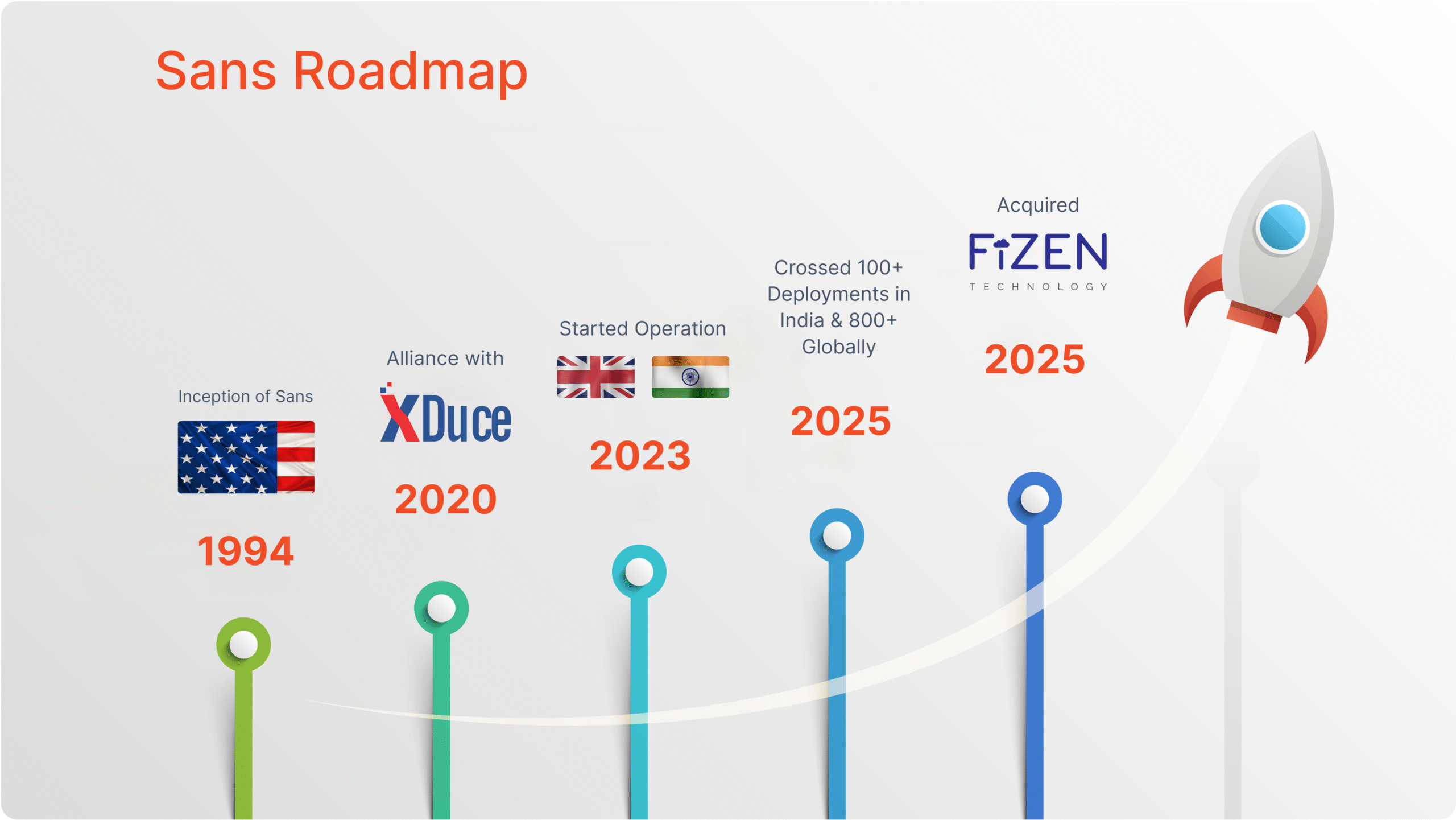 Sans Roadmap

Inception of Sans

1994

Alliance with

XDuce

2020

Started Operation

2023

Crossed 100+ Deployments in India & 800+ Globally

2025

Acquired

FiZEN

TECHNOLOGY

2025